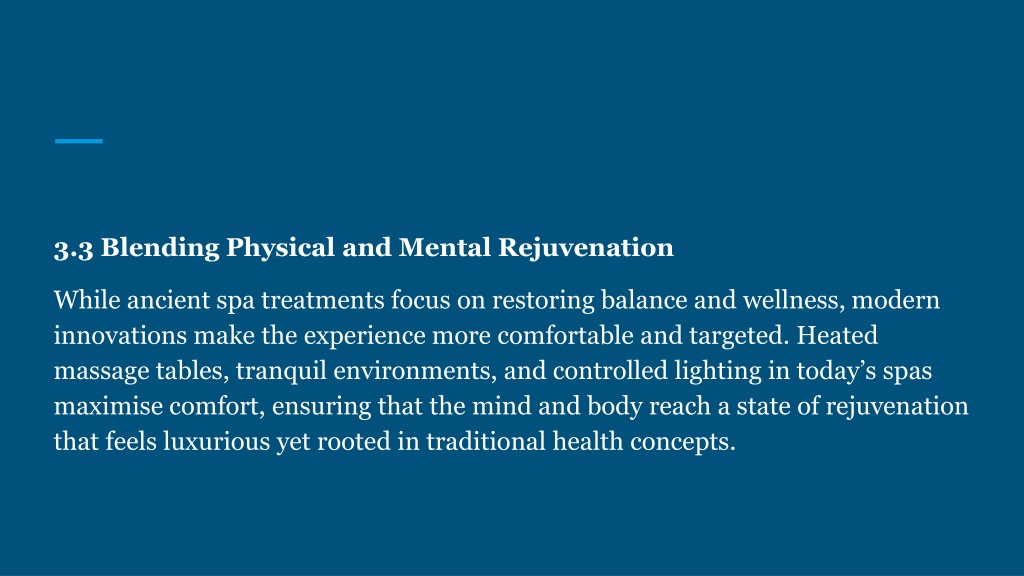 3.3 Blending Physical and Mental Rejuvenation

While ancient spa treatments focus on restoring balance and wellness, modern innovations make the experience more comfortable and targeted. Heated massage tables, tranquil environments, and controlled lighting in today’s spas maximise comfort, ensuring that the mind and body reach a state of rejuvenation that feels luxurious yet rooted in traditional health concepts.